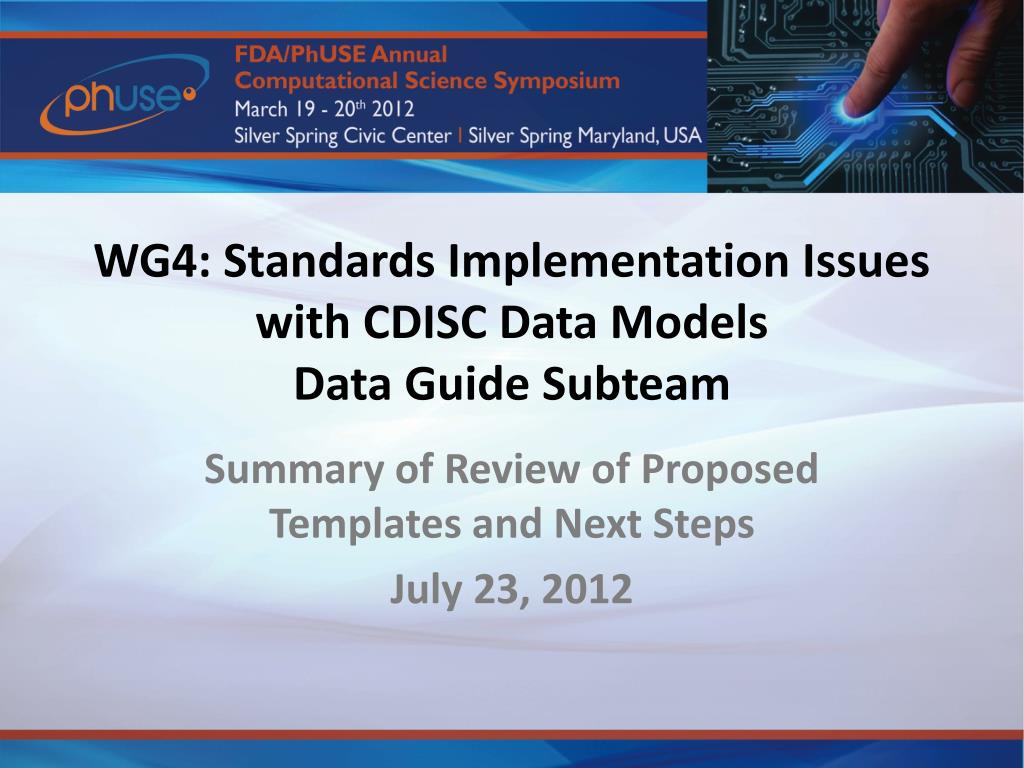 phuse

FDA/PhUSE Annual
Computational Science Symposium
March 19 - 20$^{th}$ 2012
Silver Spring Civic Center | Silver Spring Maryland, USA

WG4: Standards Implementation Issues with CDISC Data Models
Data Guide Subteam

Summary of Review of Proposed Templates and Next Steps

July 23, 2012